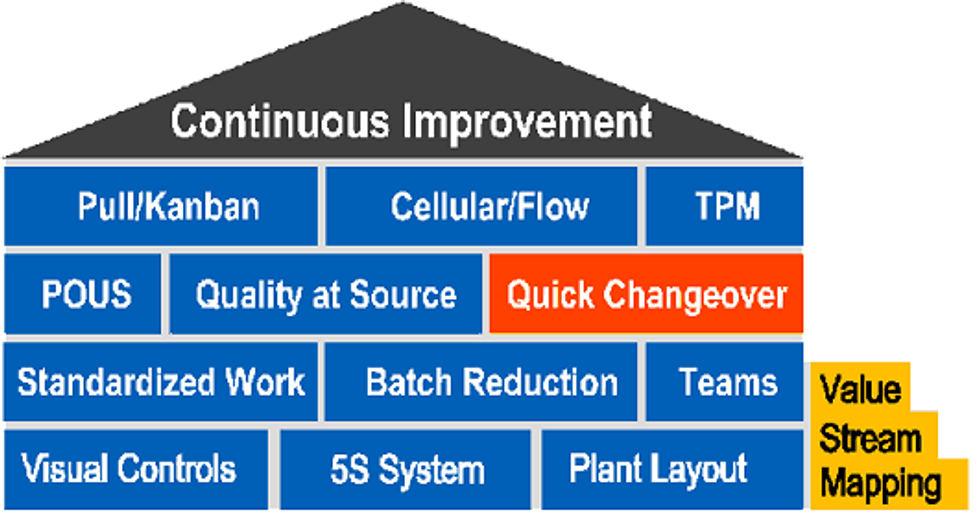 Continuous Improvement

Pull/Kanban
Cellular/Flow
TPM

POUS
Quality at Source
Quick Changeover

Standardized Work
Batch Reduction
Teams

Visual Controls
5S System
Plant Layout

Value Stream Mapping